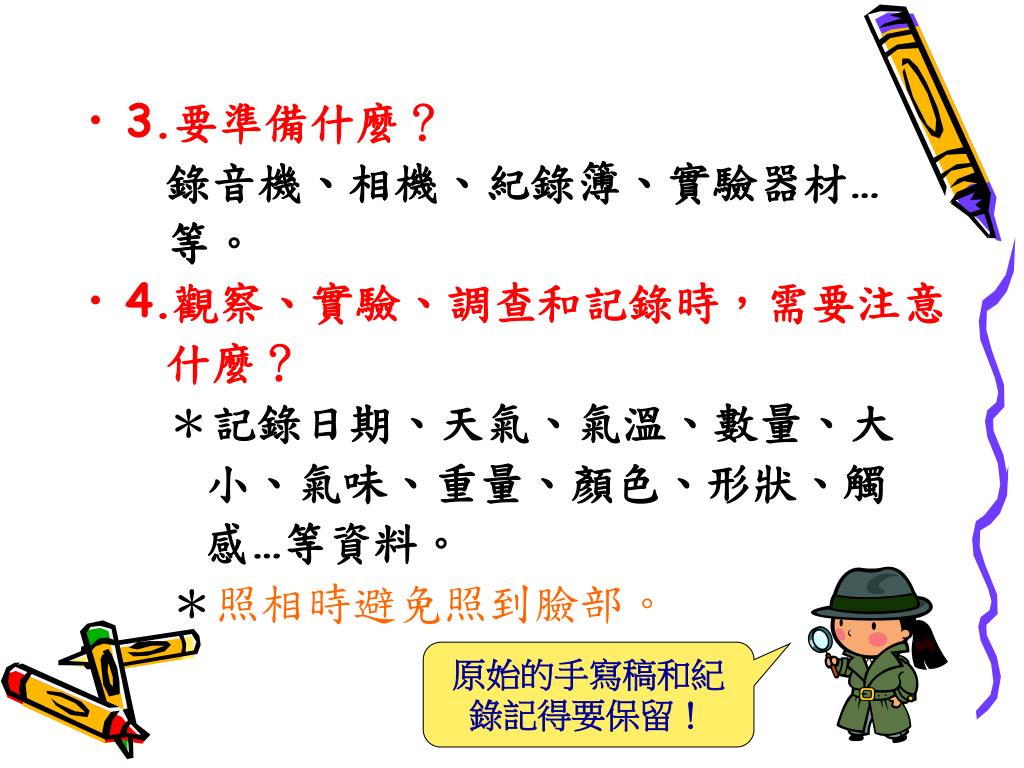 • 3.要準備什麼？
錄音機、相機、紀錄簿、實驗器材…等。

• 4.觀察、實驗、調查和記錄時，需要注意什麼？
＊記錄日期、天氣、氣溫、數量、大小、氣味、重量、顏色、形狀、觸感…等資料。
＊照相時避免照到臉部。

原始的手寫稿和紀錄記得要保留！